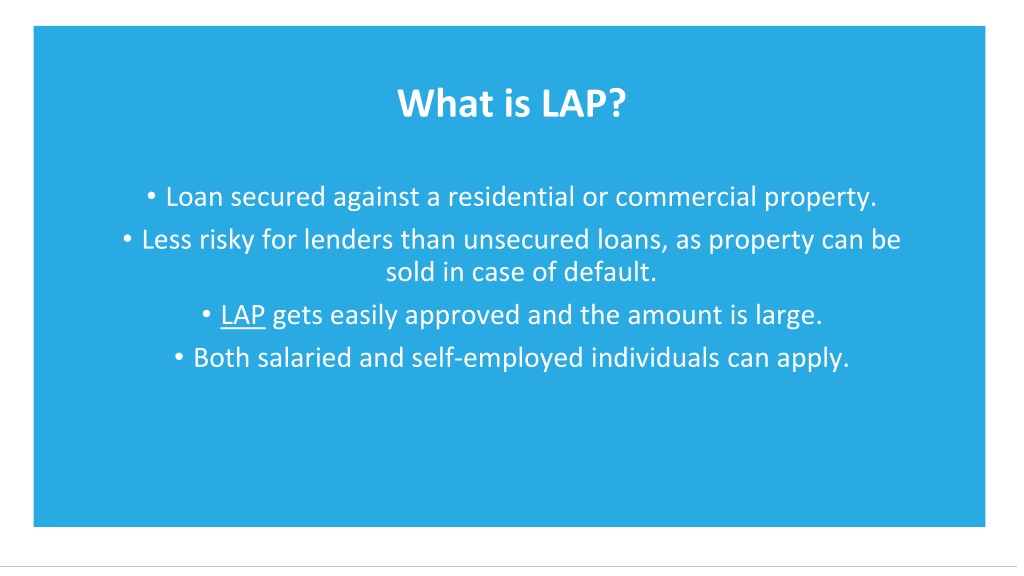 What is LAP?

• Loan secured against a residential or commercial property.

• Less risky for lenders than unsecured loans, as property can be sold in case of default.

• LAP gets easily approved and the amount is large.

• Both salaried and self-employed individuals can apply.